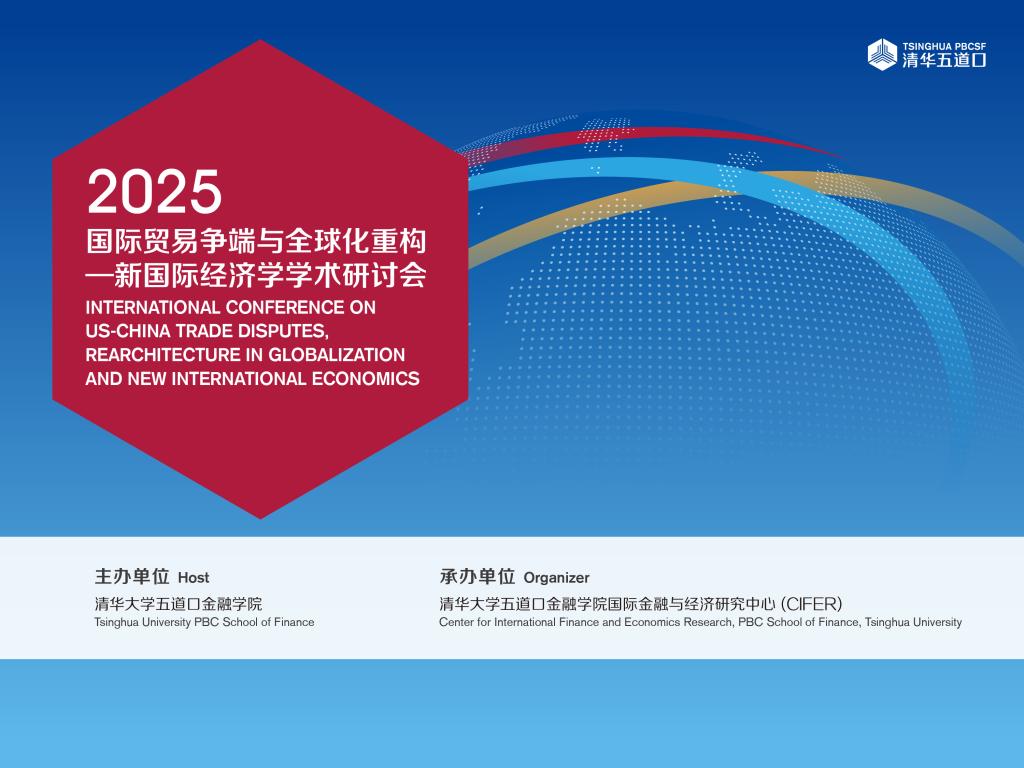 TSINGHUA PBCSF
清华五道口

2025
国际贸易争端与全球化重构
—新国际经济学学术研讨会
INTERNATIONAL CONFERENCE ON US-CHINA TRADE DISPUTES, REARCHITECTURE IN GLOBALIZATION AND NEW INTERNATIONAL ECONOMICS

主办单位 Host
清华大学五道口金融学院
Tsinghua University PBC School of Finance

承办单位 Organizer
清华大学五道口金融学院国际金融与经济研究中心 (CIFER)
Center for International Finance and Economics Research, PBC School of Finance, Tsinghua University